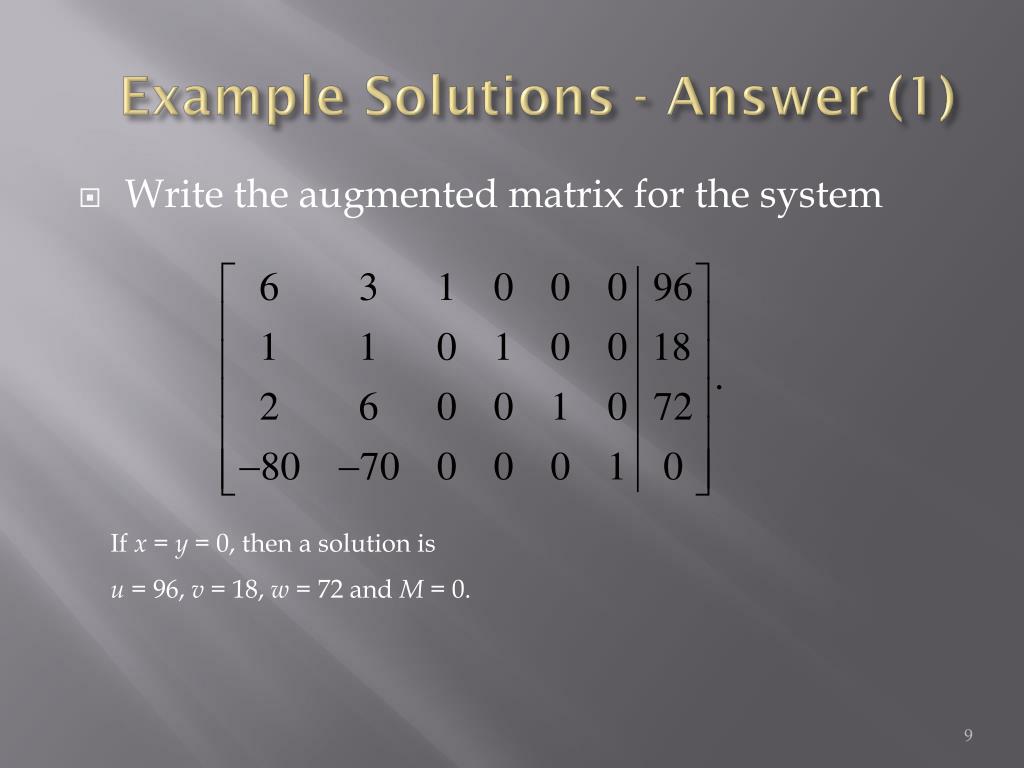 Example Solutions - Answer (1)

Write the augmented matrix for the system

$\left[\begin{array}{cccccc|c} 6 & 3 & 1 & 0 & 0 & 0 & 96 \\ 1 & 1 & 0 & 1 & 0 & 0 & 18 \\ 2 & 6 & 0 & 0 & 1 & 0 & 72 \\ -80 & -70 & 0 & 0 & 0 & 1 & 0 \end{array}\right].$

If $x = y = 0$, then a solution is

$u = 96$, $v = 18$, $w = 72$ and $M = 0$.

9